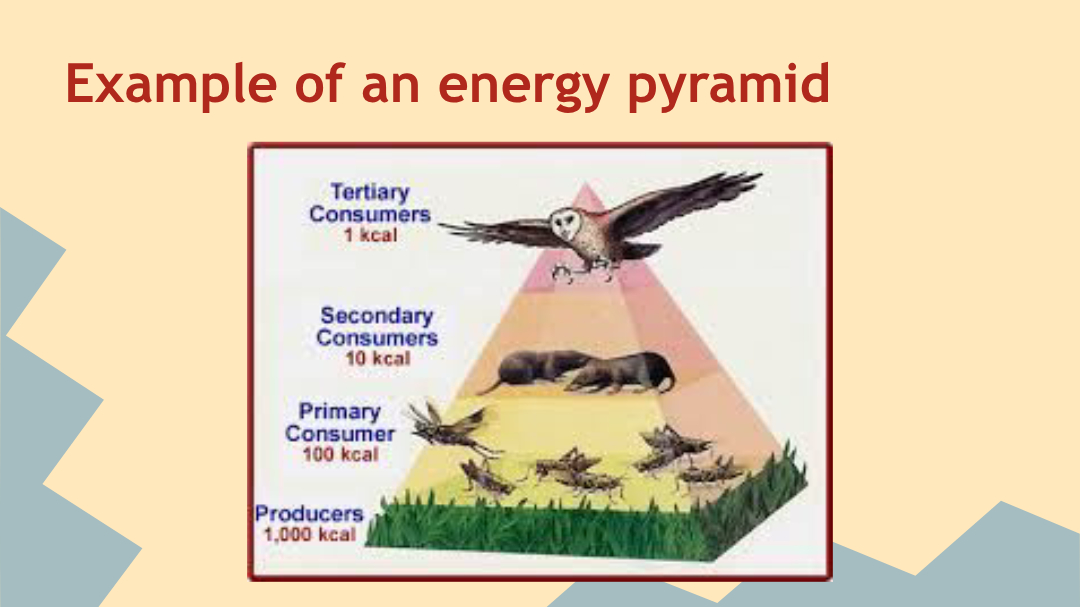 Example of an energy pyramid

Tertiary Consumers
1 kcal

Secondary Consumers
10 kcal

Primary Consumer
100 kcal

Producers
1,000 kcal